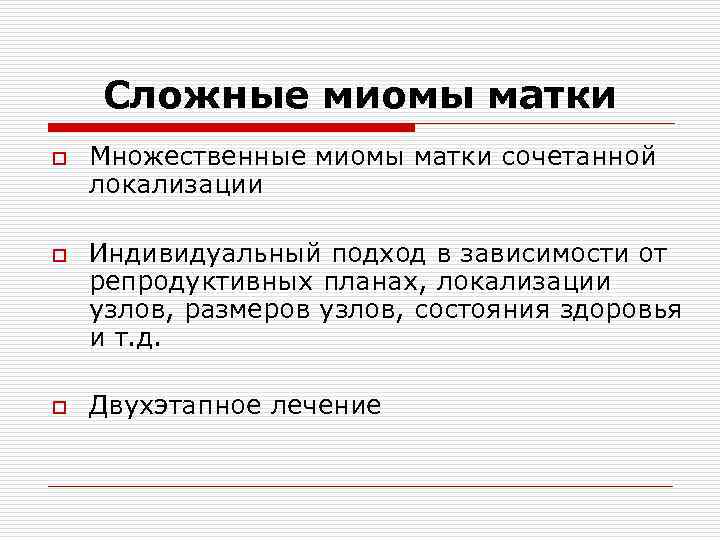 Сложные миомы матки

Множественные миомы матки сочетанной локализации

Индивидуальный подход в зависимости от репродуктивных планах, локализации узлов, размеров узлов, состояния здоровья и т.д.

Двухэтапное лечение